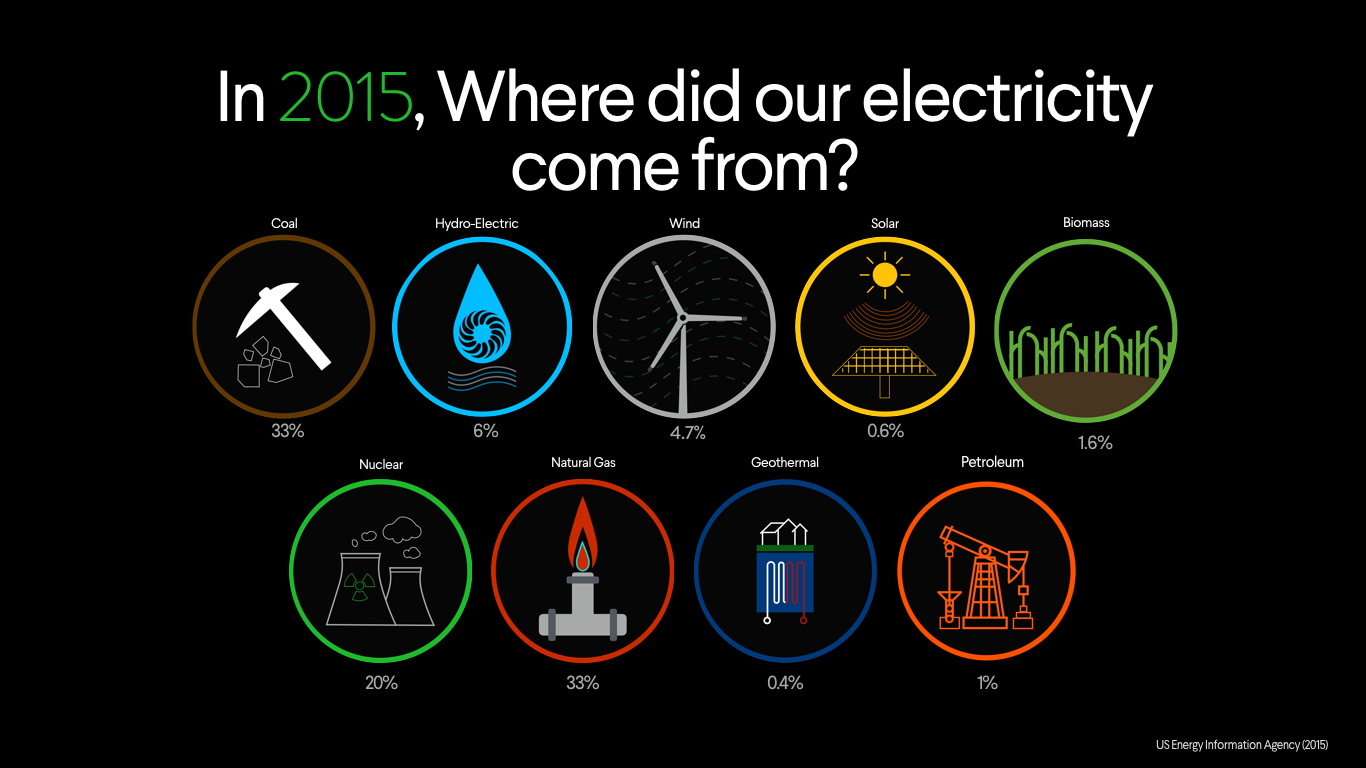 In 2015, Where did our electricity come from?

Coal
33%

Hydro-Electric
6%

Wind
4.7%

Solar
0.6%

Biomass
1.6%

Nuclear
20%

Natural Gas
33%

Geothermal
0.4%

Petroleum
1%

US Energy Information Agency (2015)